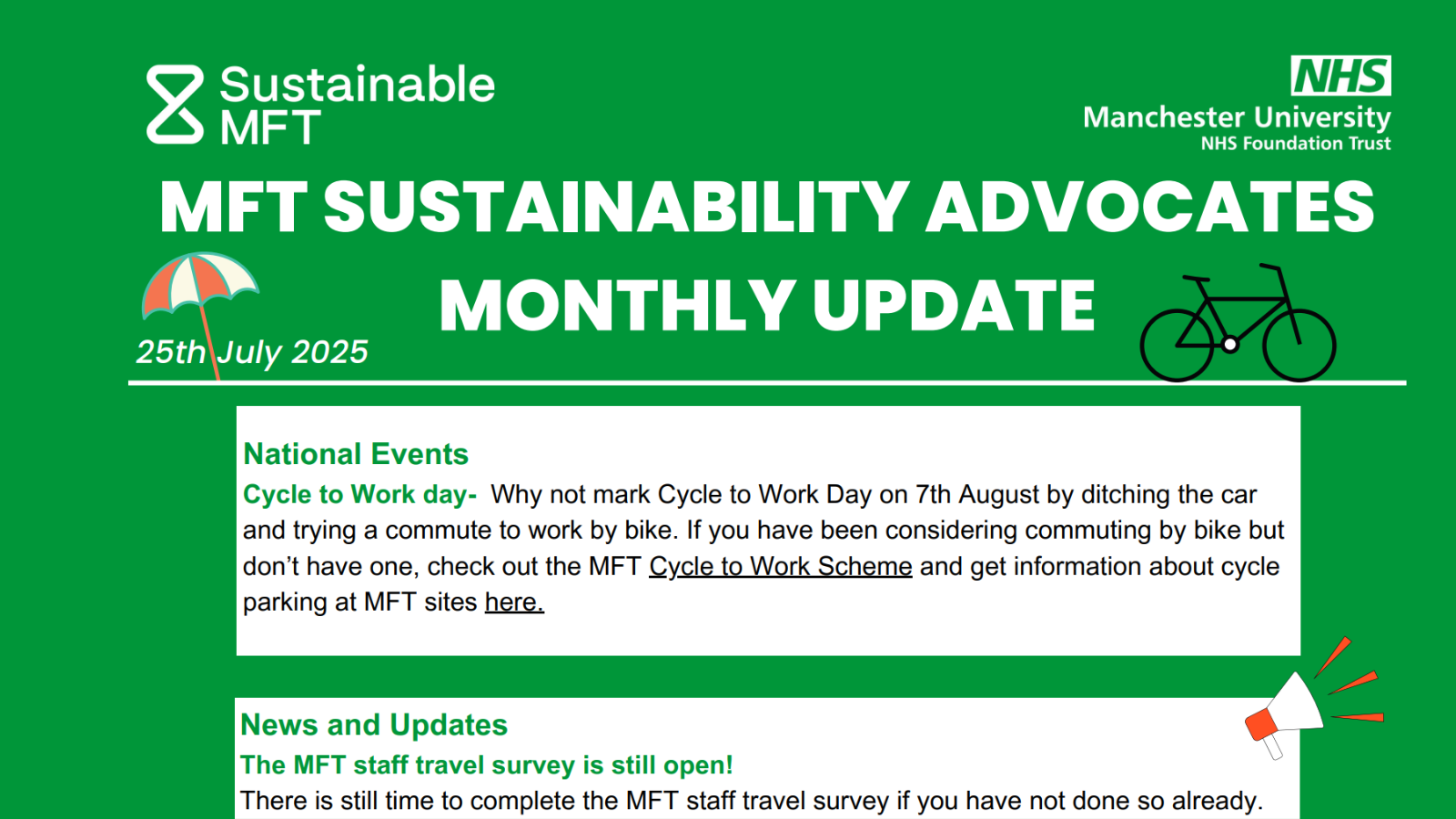 Sustainable MFT

NHS
Manchester University
NHS Foundation Trust

MFT SUSTAINABILITY ADVOCATES MONTHLY UPDATE

25th July 2025

National Events
Cycle to Work day- Why not mark Cycle to Work Day on 7th August by ditching the car and trying a commute to work by bike. If you have been considering commuting by bike but don't have one, check out the MFT Cycle to Work Scheme and get information about cycle parking at MFT sites here.

News and Updates
The MFT staff travel survey is still open!
There is still time to complete the MFT staff travel survey if you have not done so already.